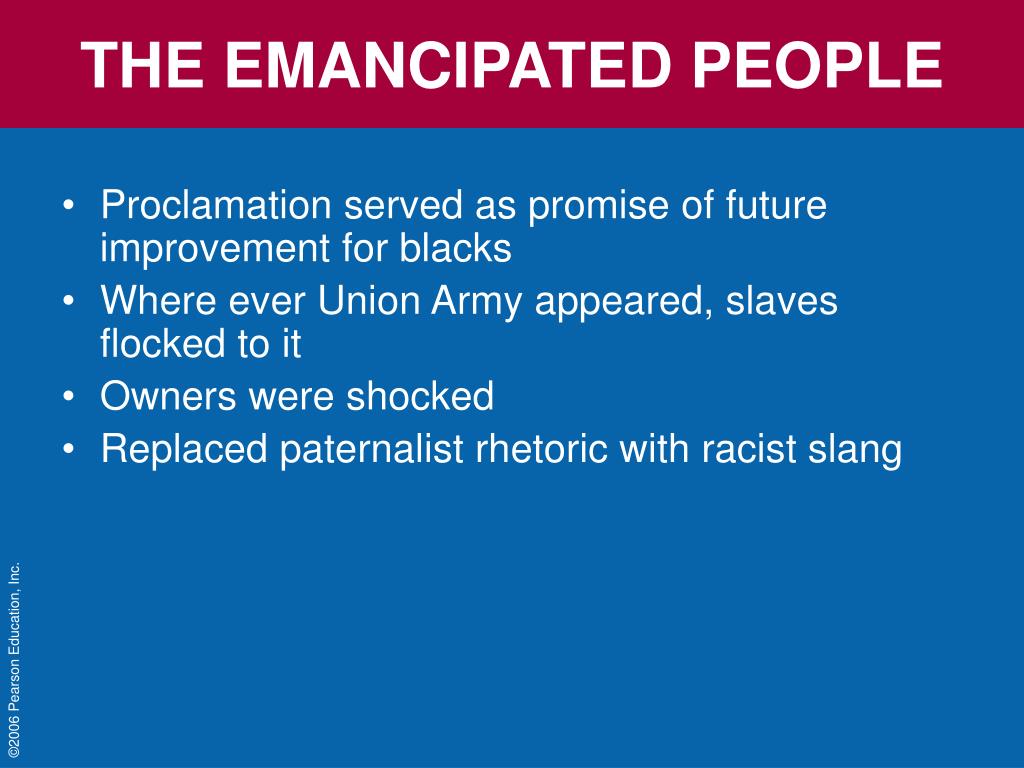 THE EMANCIPATED PEOPLE

• Proclamation served as promise of future improvement for blacks
• Where ever Union Army appeared, slaves flocked to it
• Owners were shocked
• Replaced paternalist rhetoric with racist slang

©2006 Pearson Education, Inc.